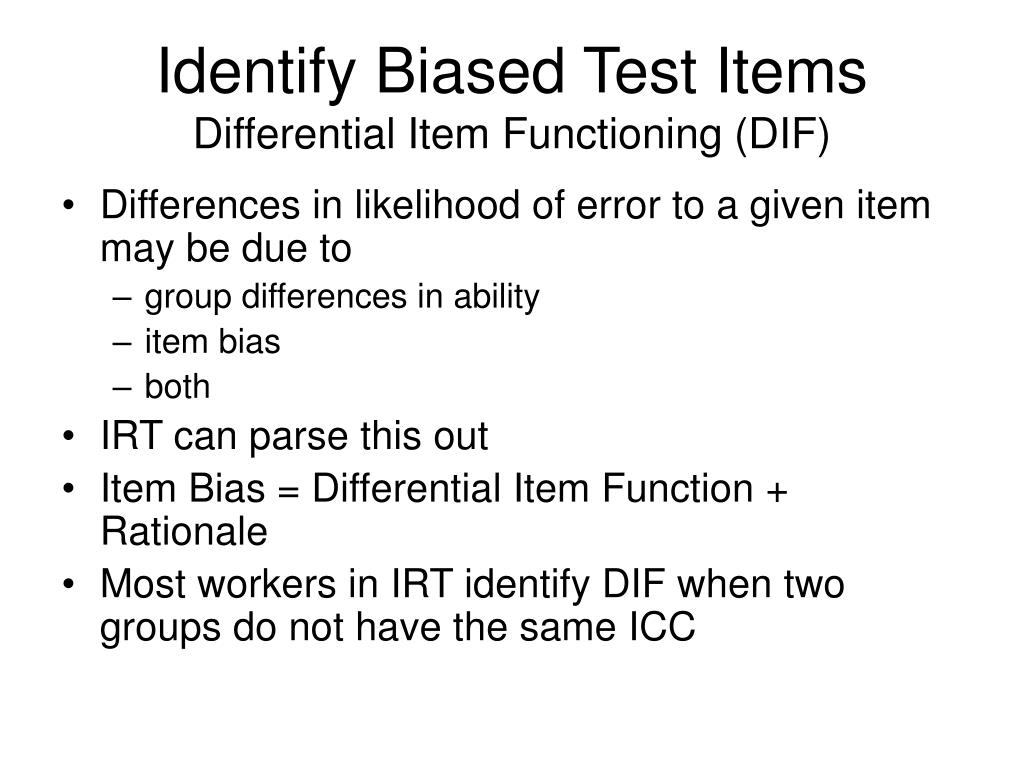 Identify Biased Test Items
Differential Item Functioning (DIF)

• Differences in likelihood of error to a given item may be due to
– group differences in ability
– item bias
– both
• IRT can parse this out
• Item Bias = Differential Item Function + Rationale
• Most workers in IRT identify DIF when two groups do not have the same ICC